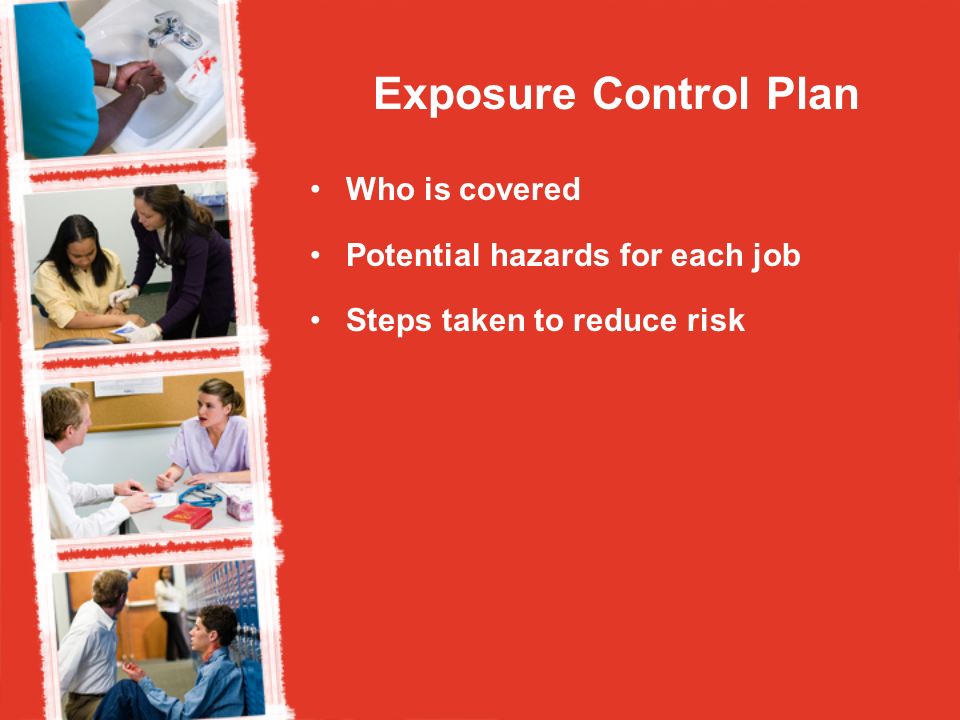 Exposure Control Plan

• Who is covered
• Potential hazards for each job
• Steps taken to reduce risk